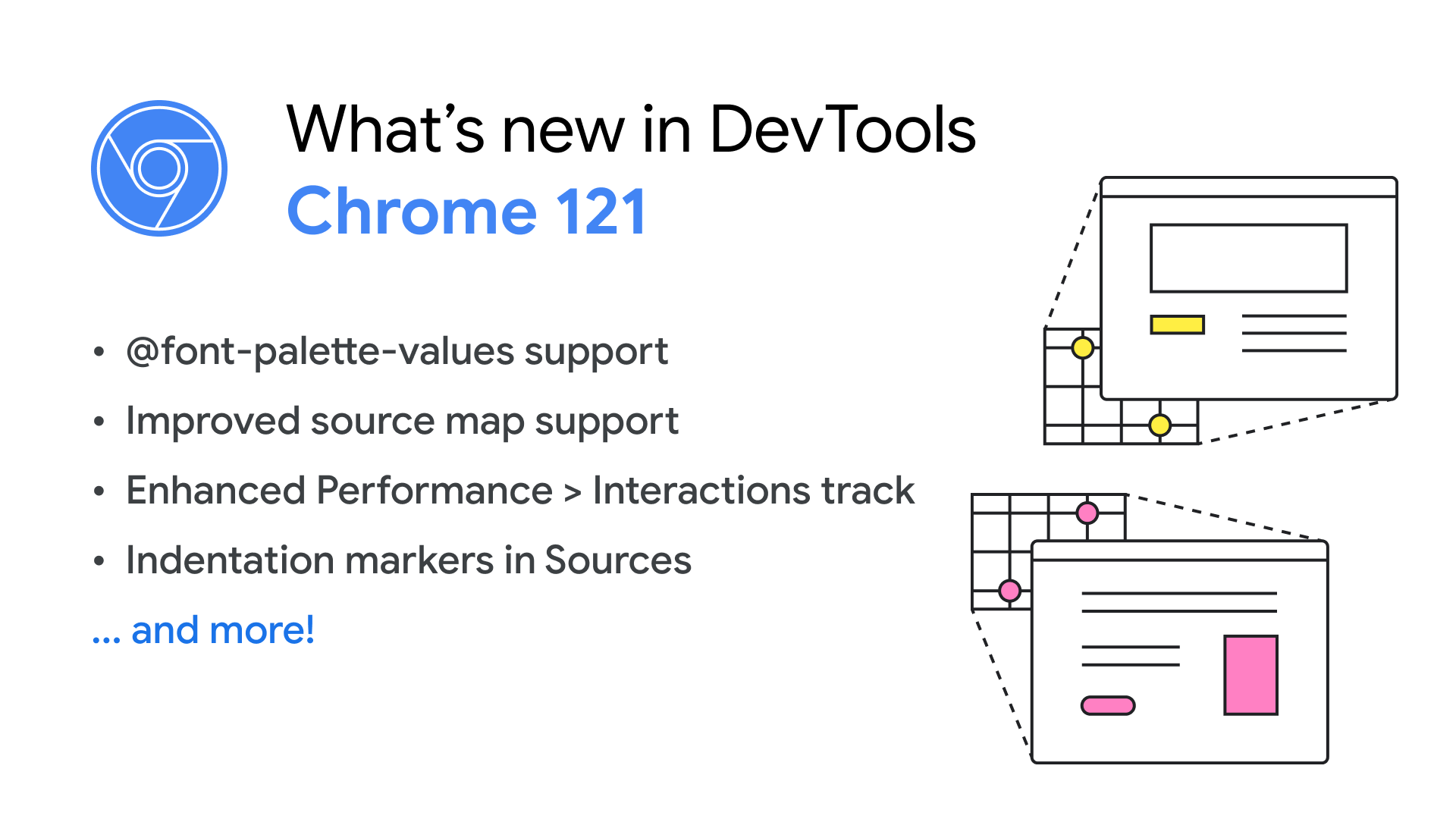 What’s new in DevTools
Chrome 121

• @font-palette-values support
• Improved source map support
• Enhanced Performance > Interactions track
• Indentation markers in Sources

... and more!